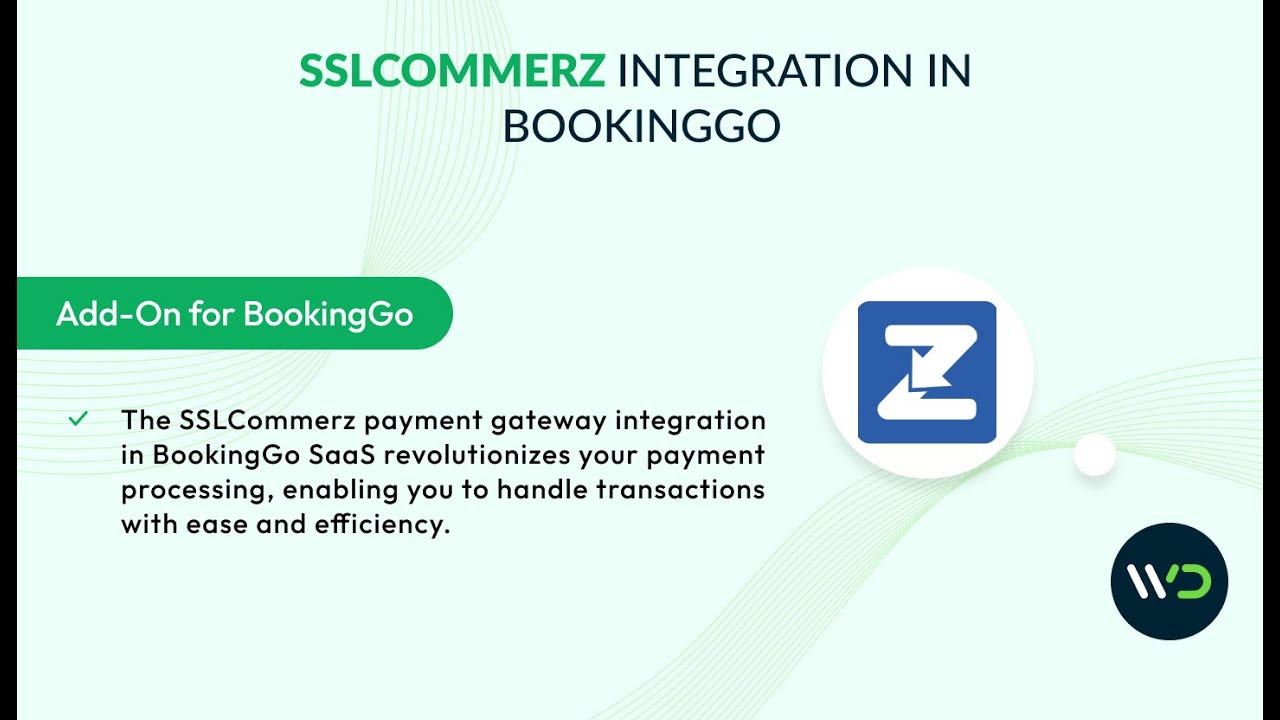 SSLCOMMERZ INTEGRATION IN BOOKINGGO

Add-On for BookingGo

The SSLCommerz payment gateway integration in BookingGo SaaS revolutionizes your payment processing, enabling you to handle transactions with ease and efficiency.